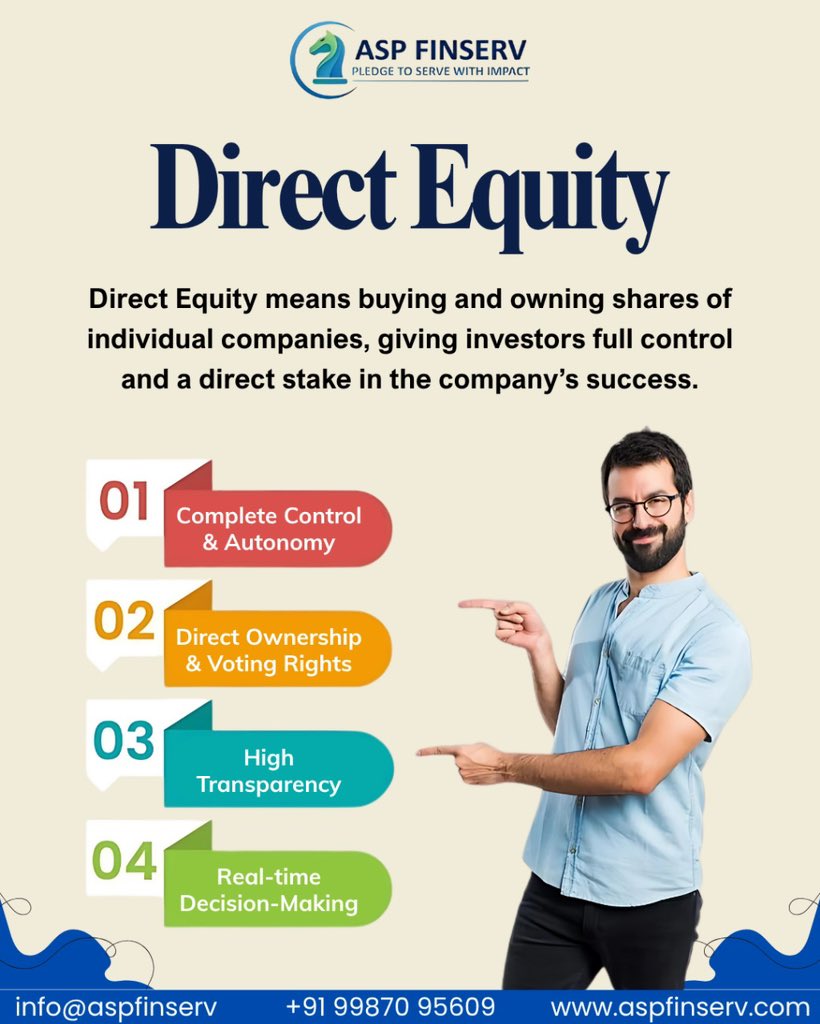 ASP FINSERV
PLEDGE TO SERVE WITH IMPACT

Direct Equity

Direct Equity means buying and owning shares of individual companies, giving investors full control and a direct stake in the company's success.

01 Complete Control & Autonomy

02 Direct Ownership & Voting Rights

03 High Transparency

04 Real-time Decision-Making

info@aspfinserv +91 99870 95609 www.aspfinserv.com